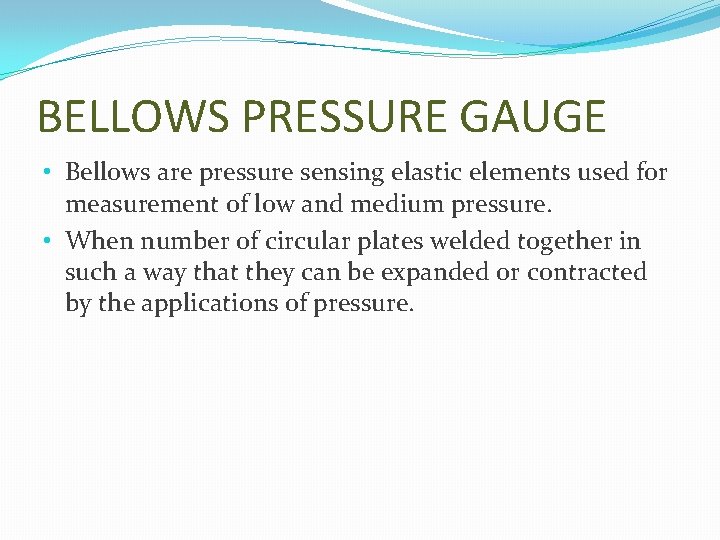 BELLOWS PRESSURE GAUGE

• Bellows are pressure sensing elastic elements used for measurement of low and medium pressure.

• When number of circular plates welded together in such a way that they can be expanded or contracted by the applications of pressure.